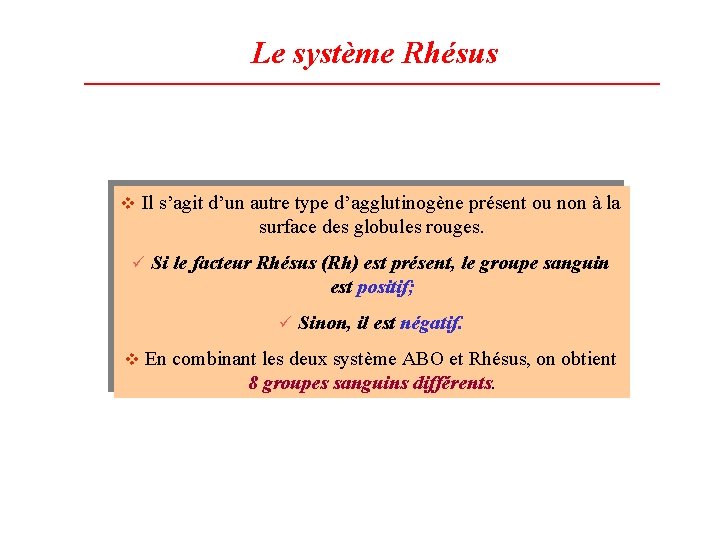 Le système Rhésus

❖ Il s'agit d'un autre type d'agglutinogène présent ou non à la surface des globules rouges.

✓ Si le facteur Rhésus (Rh) est présent, le groupe sanguin est positif;

✓ Sinon, il est négatif.

❖ En combinant les deux système ABO et Rhésus, on obtient 8 groupes sanguins différents.